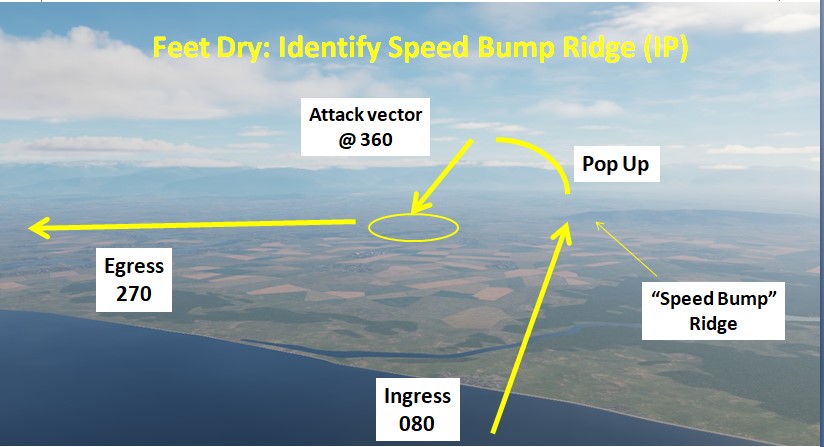 Feet Dry: Identify Speed Bump Ridge (IP)

Attack vector @ 360

Pop Up

Egress 270

"Speed Bump" Ridge

Ingress 080